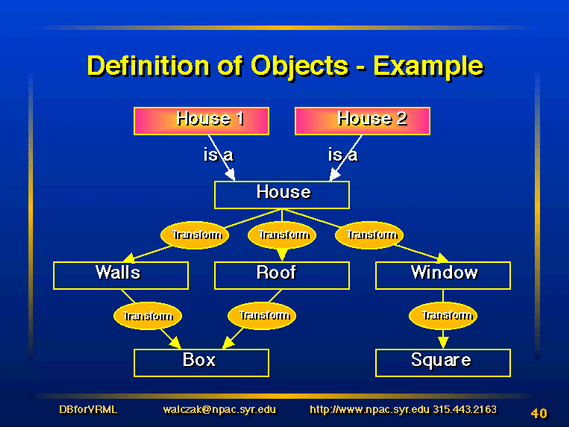 Definition of Objects - Example

House 1

House 2

is a

is a

House

Transform

Transform

Transform

Walls

Roof

Window

Transform

Transform

Transform

Box

Square

DBforVRML walczak@npac.syr.edu http://www.npac.syr.edu 315.443.2163 40